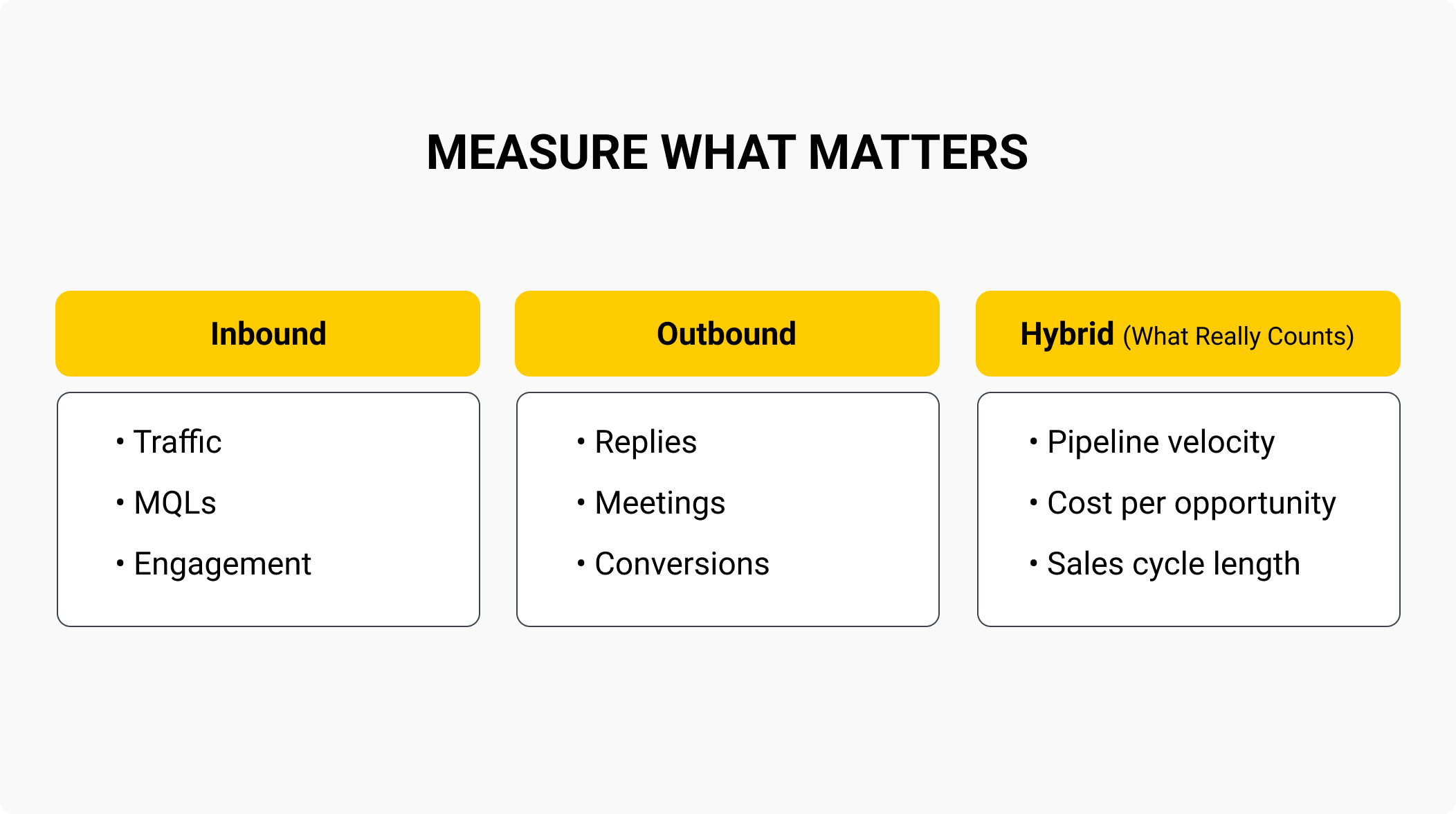 MEASURE WHAT MATTERS

Inbound

• Traffic
• MQLs
• Engagement

Outbound

• Replies
• Meetings
• Conversions

Hybrid (What Really Counts)

• Pipeline velocity
• Cost per opportunity
• Sales cycle length